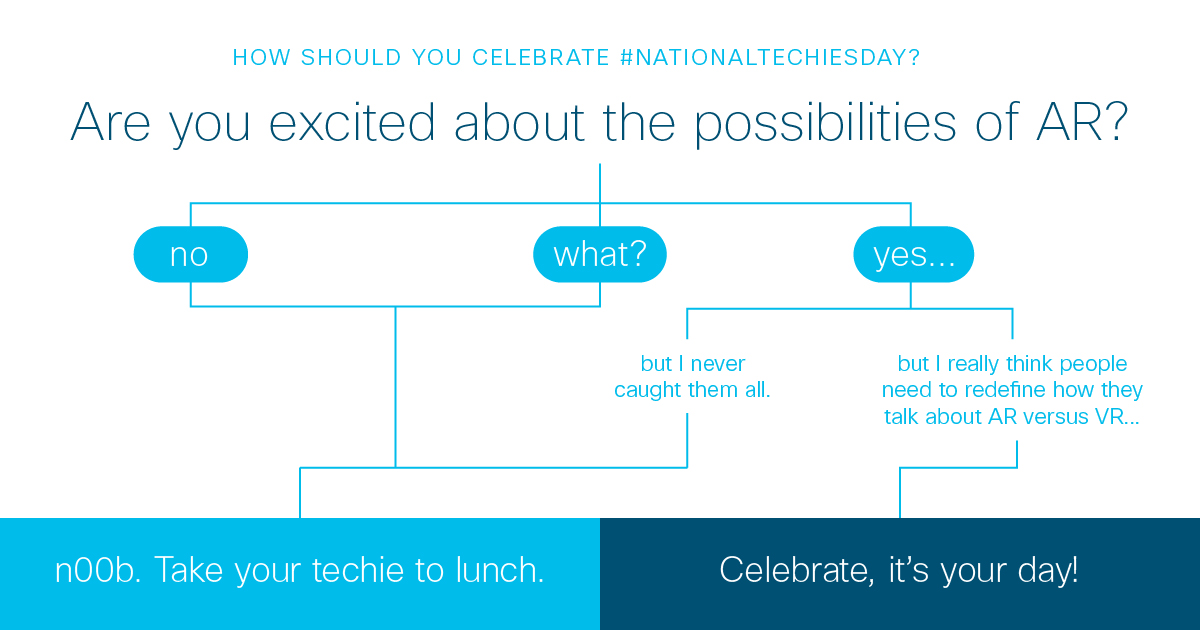 HOW SHOULD YOU CELEBRATE #NATIONALTECHIESDAY?

Are you excited about the possibilities of AR?

no

what?

yes...

but I never caught them all.

but I really think people need to redefine how they talk about AR versus VR...

n00b. Take your techie to lunch.

Celebrate, it's your day!